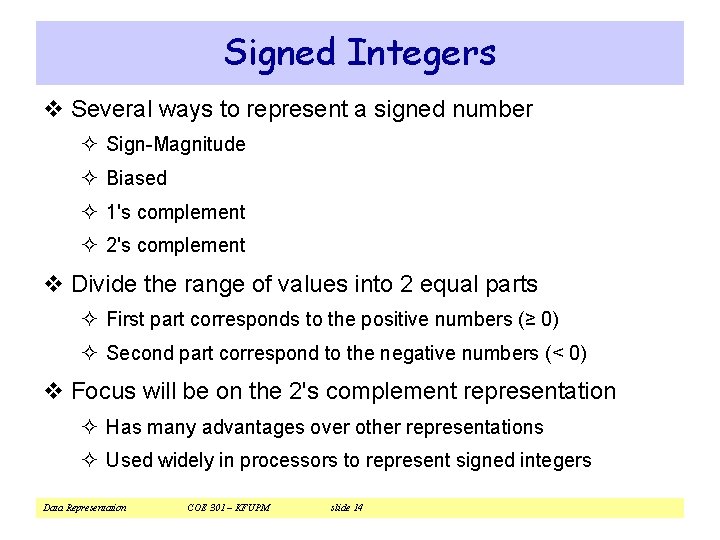 Signed Integers

❖ Several ways to represent a signed number

✧ Sign-Magnitude

✧ Biased

✧ 1's complement

✧ 2's complement

❖ Divide the range of values into 2 equal parts

✧ First part corresponds to the positive numbers (≥ 0)

✧ Second part correspond to the negative numbers (< 0)

❖ Focus will be on the 2's complement representation

✧ Has many advantages over other representations

✧ Used widely in processors to represent signed integers

Data Representation COE 301 – KFUPM slide 14